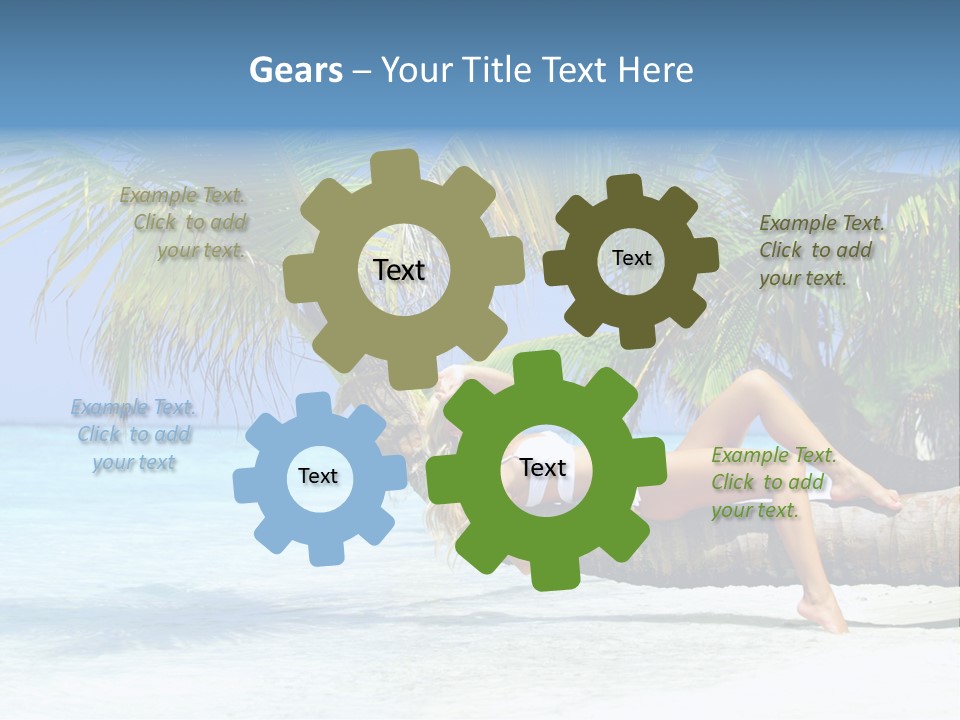 Gears – Your Title Text Here

Example Text. Click to add your text.

Text

Text

Example Text. Click to add your text.

Example Text. Click to add your text

Text

Text

Example Text. Click to add your text.